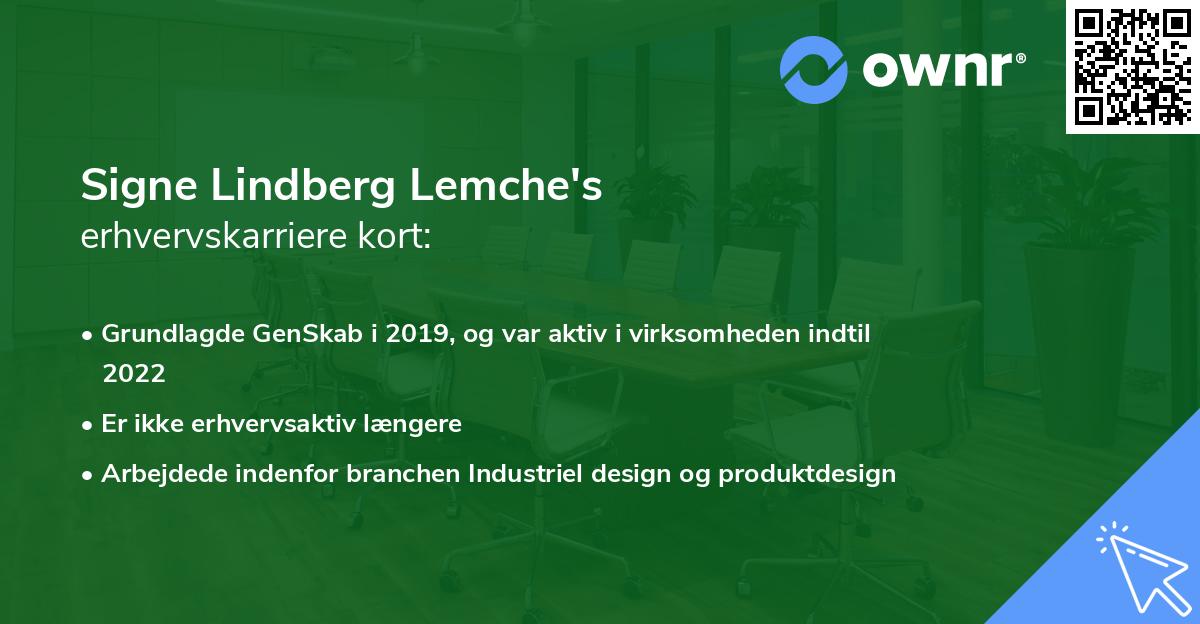 ownr®

Signe Lindberg Lemche's
erhvervskarriere kort:

• Grundlagde GenSkab i 2019, og var aktiv i virksomheden indtil 2022
• Er ikke erhvervsaktiv længere
• Arbejdede indenfor branchen Industriel design og produktdesign